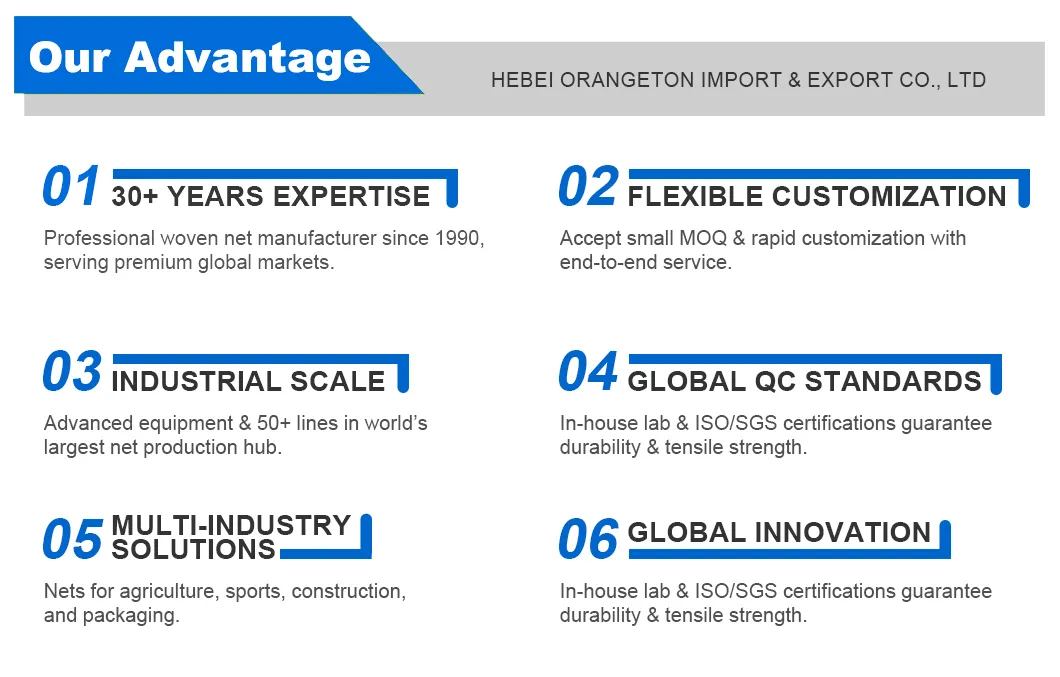 Our Advantage

HEBEI ORANGETON IMPORT & EXPORT CO., LTD

01 30+ YEARS EXPERTISE

Professional woven net manufacturer since 1990, serving premium global markets.

02 FLEXIBLE CUSTOMIZATION

Accept small MOQ & rapid customization with end-to-end service.

03 INDUSTRIAL SCALE

Advanced equipment & 50+ lines in world's largest net production hub.

04 GLOBAL QC STANDARDS

In-house lab & ISO/SGS certifications guarantee durability & tensile strength.

05 MULTI-INDUSTRY SOLUTIONS

Nets for agriculture, sports, construction, and packaging.

06 GLOBAL INNOVATION

In-house lab & ISO/SGS certifications guarantee durability & tensile strength.